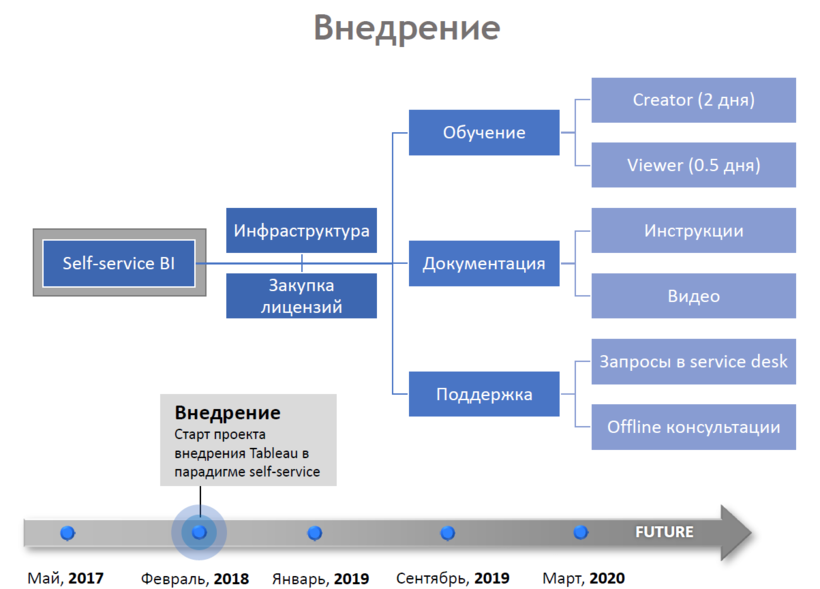 Внедрение

Self-service BI

Инфраструктура

Закупка лицензий

Обучение

Creator (2 дня)

Viewer (0.5 дня)

Документация

Инструкции

Видео

Поддержка

Запросы в service desk

Offline консультации

Внедрение
Старт проекта внедрения Tableau в парадигме self-service

FUTURE

Май, 2017

Февраль, 2018

Январь, 2019

Сентябрь, 2019

Март, 2020